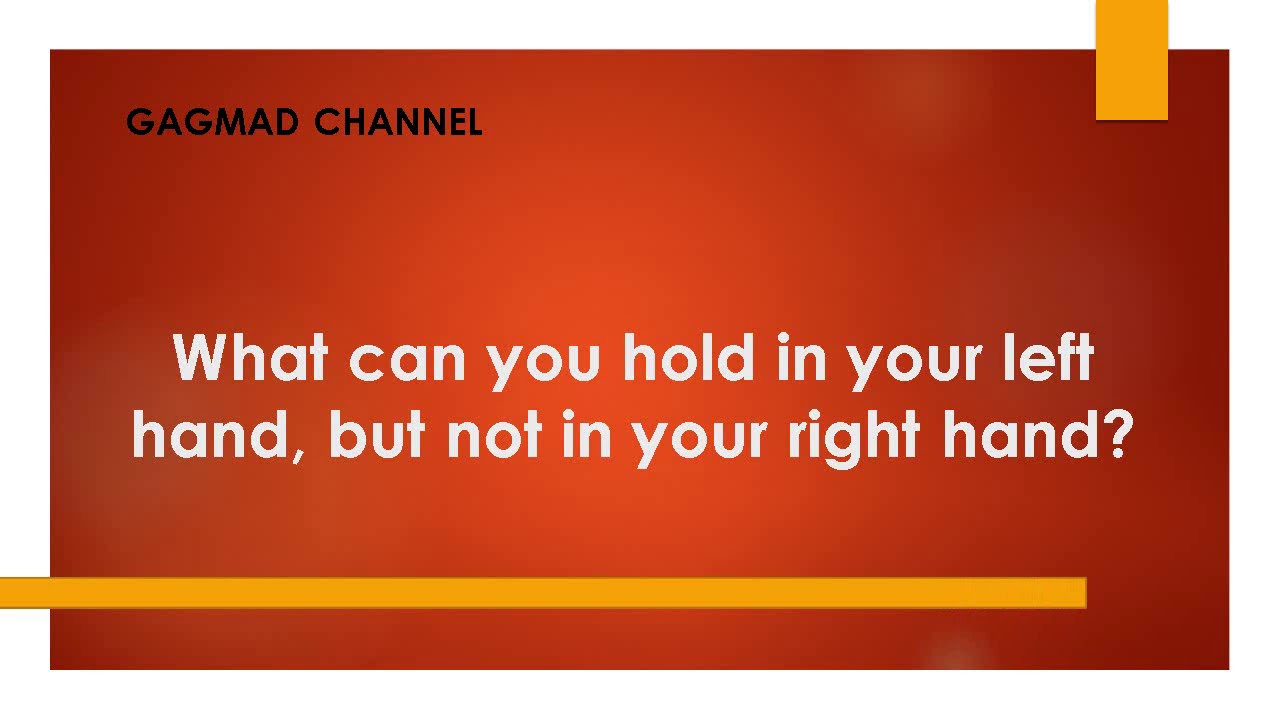 GAGMAD CHANNEL

What can you hold in your left hand, but not in your right hand?